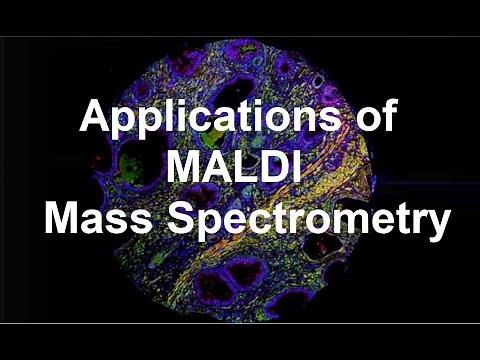 Applications of
MALDI
Mass Spectrometry